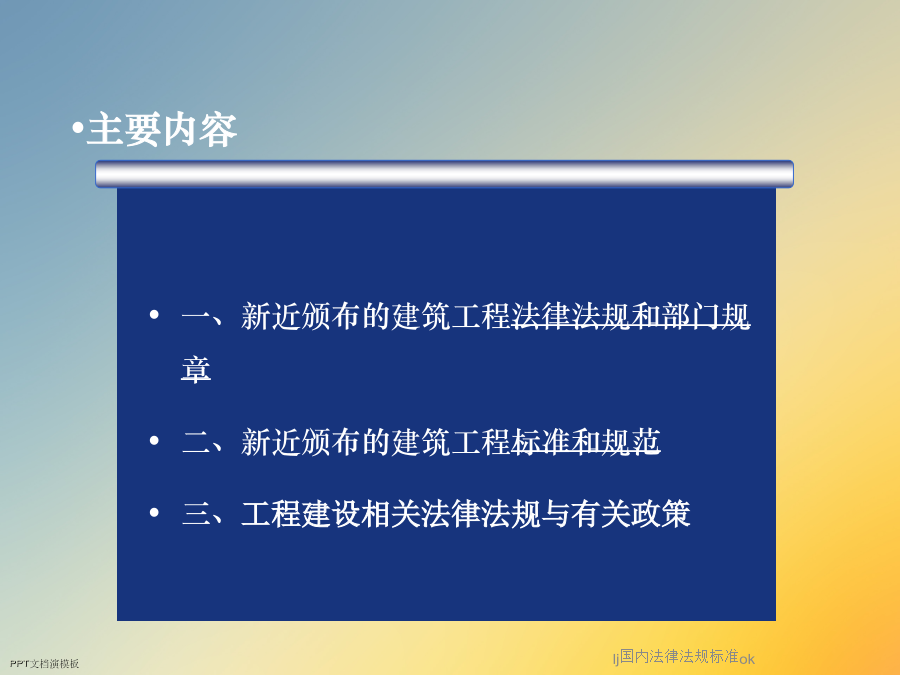 •主要内容

• 一、新近颁布的建筑工程法律法规和部门规章

• 二、新近颁布的建筑工程标准和规范

• 三、工程建设相关法律法规与有关政策

PPT文档演模板

lj国内法律法规标准ok